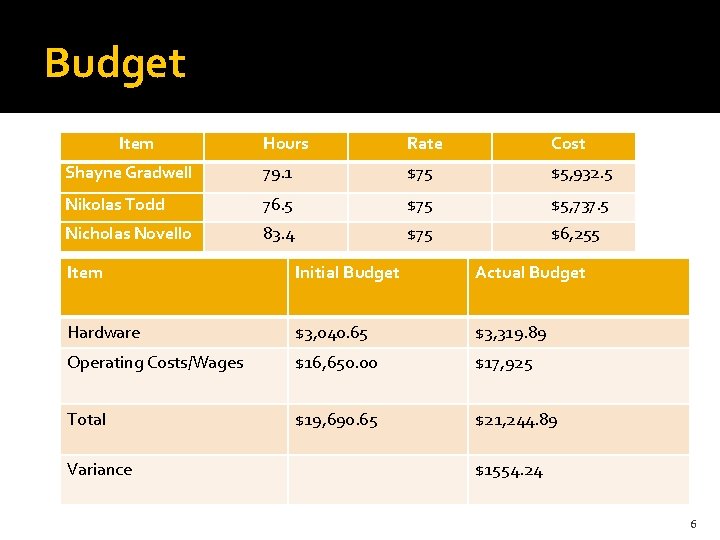 Budget

| Item | Hours | Rate | Cost |
|---|---|---|---|
| Shayne Gradwell | 79.1 | \$75 | \$5,932.5 |
| Nikolas Todd | 76.5 | \$75 | \$5,737.5 |
| Nicholas Novello | 83.4 | \$75 | \$6,255 |

| Item | Initial Budget | Actual Budget |
|---|---|---|
| Hardware | \$3,040.65 | \$3,319.89 |
| Operating Costs/Wages | \$16,650.00 | \$17,925 |
| Total | \$19,690.65 | \$21,244.89 |
| Variance | | \$1554.24 |

6